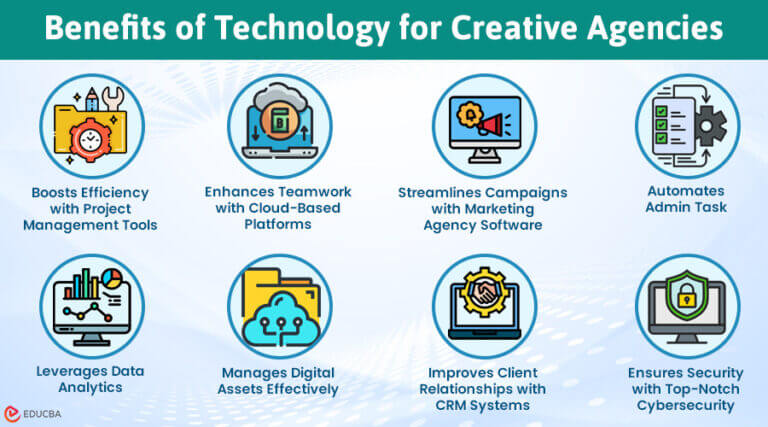 Benefits of Technology for Creative Agencies

Boosts Efficiency with Project Management Tools

Enhances Teamwork with Cloud-Based Platforms

Streamlines Campaigns with Marketing Agency Software

Automates Admin Task

Leverages Data Analytics

Manages Digital Assets Effectively

Improves Client Relationships with CRM Systems

Ensures Security with Top-Notch Cybersecurity

EDUCBA